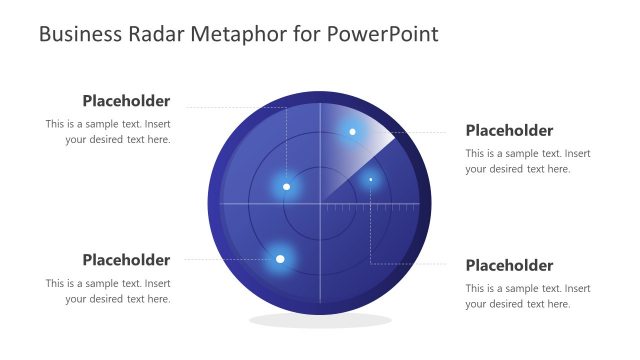 Business Radar Metaphor for PowerPoint

Placeholder

This is a sample text. Insert your desired text here.

Placeholder

This is a sample text. Insert your desired text here.

Placeholder

This is a sample text. Insert your desired text here.

Placeholder

This is a sample text. Insert your desired text here.